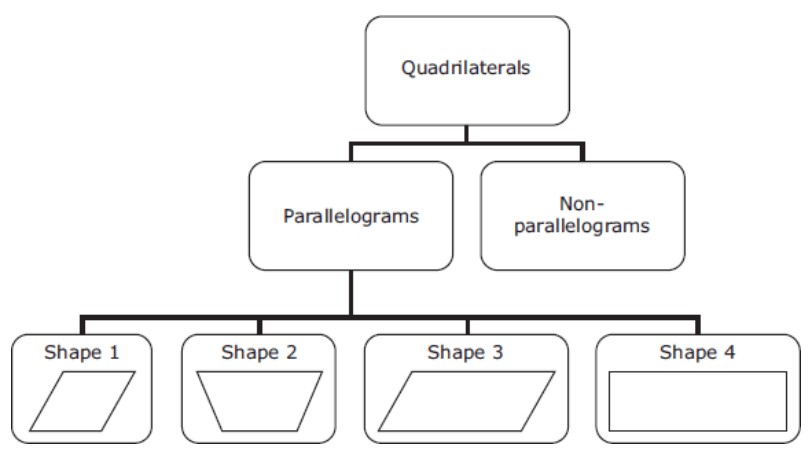 Quadrilaterals

Parallelograms

Non-parallelograms

Shape 1

Shape 2

Shape 3

Shape 4